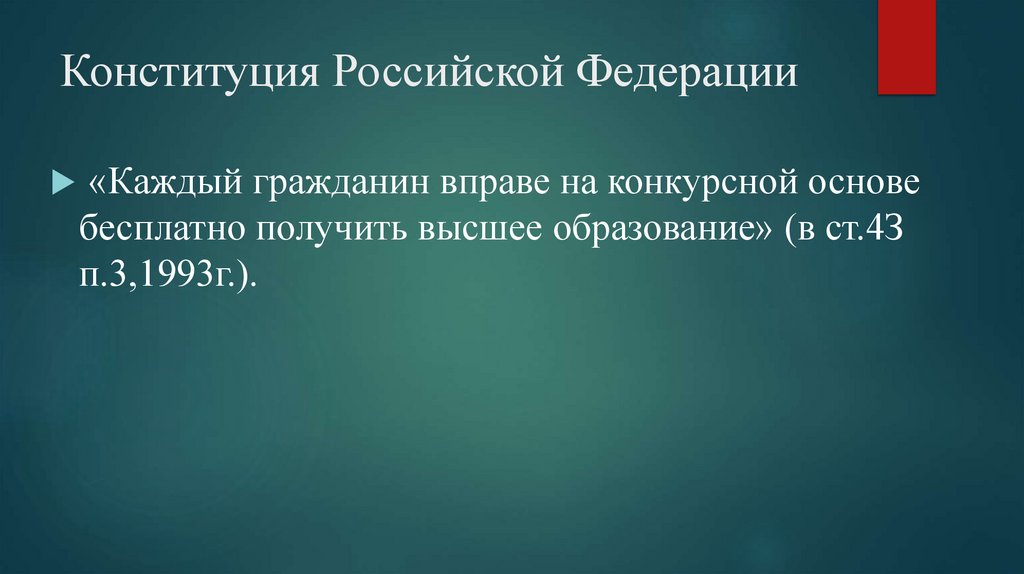 Конституция Российской Федерации

«Каждый гражданин вправе на конкурсной основе бесплатно получить высшее образование» (в ст.43 п.3,1993г.).